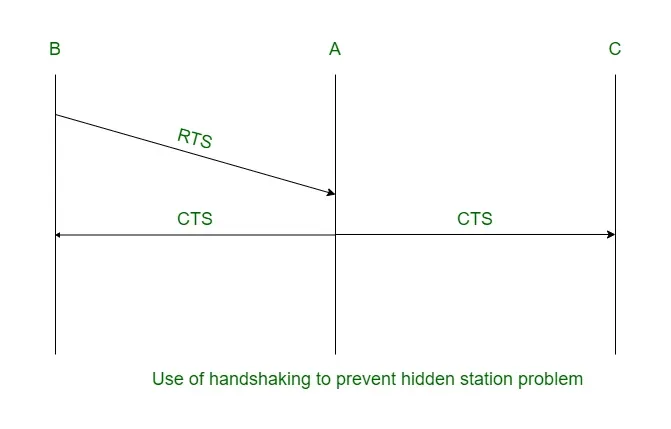 B

A

C

RTS

CTS

CTS

Use of handshaking to prevent hidden station problem